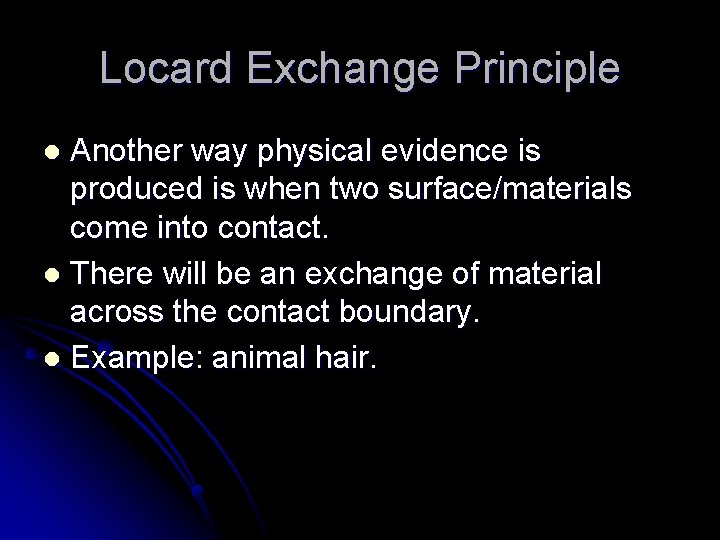 Locard Exchange Principle

- Another way physical evidence is produced is when two surface/materials come into contact.
- There will be an exchange of material across the contact boundary.
- Example: animal hair.